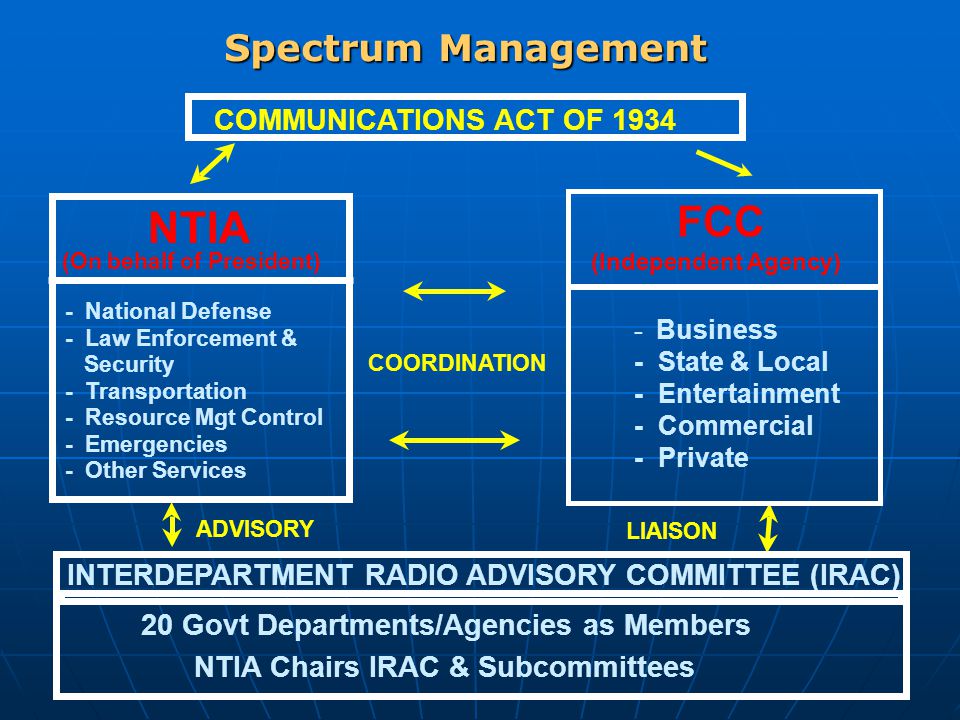 Spectrum Management

COMMUNICATIONS ACT OF 1934

NTIA
(On behalf of President)

- National Defense
- Law Enforcement & Security
- Transportation
- Resource Mgt Control
- Emergencies
- Other Services

COORDINATION

FCC
(Independent Agency)

- Business
- State & Local
- Entertainment
- Commercial
- Private

ADVISORY

LIAISON

INTERDEPARTMENT RADIO ADVISORY COMMITTEE (IRAC)

20 Govt Departments/Agencies as Members
NTIA Chairs IRAC & Subcommittees